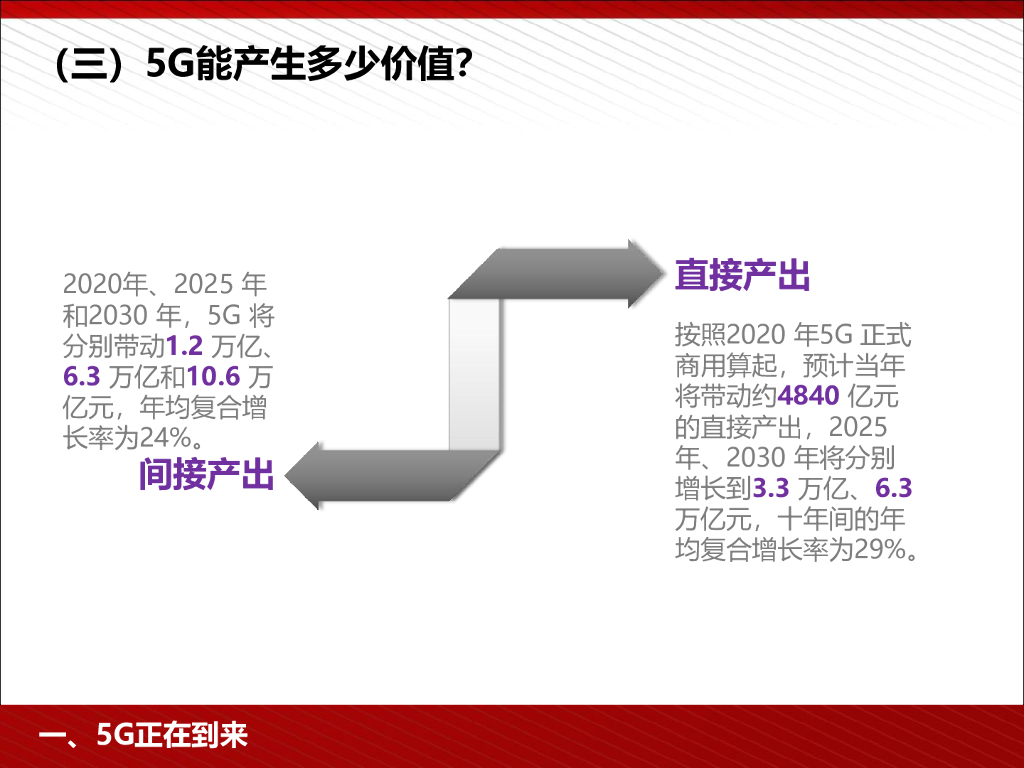 （三）5G能产生多少价值?

2020年、2025 年和2030 年，5G 将分别带动1.2 万亿、6.3 万亿和10.6 万亿元，年均复合增长率为24%。

间接产出

直接产出

按照2020 年5G 正式商用算起，预计当年将带动约4840 亿元的直接产出，2025 年、2030 年将分别增长到3.3 万亿、6.3 万亿元，十年间的年均复合增长率为29%。

一、5G正在到来